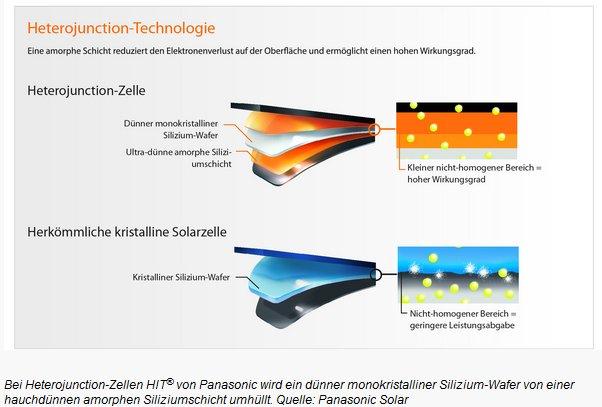 Heterojunction-Technologie

Eine amorphe Schicht reduziert den Elektronenverlust auf der Oberfläche und ermöglicht einen hohen Wirkungsgrad.

Heterojunction-Zelle

Dünner monokristalliner Silizium-Wafer

Ultra-dünne amorphe Siliziumschicht

Kleiner nicht-homogener Bereich = hoher Wirkungsgrad

Herkömmliche kristalline Solarzelle

Kristalliner Silizium-Wafer

Nicht-homogener Bereich = geringere Leistungsabgabe

Bei Heterojunction-Zellen HIT® von Panasonic wird ein dünner monokristalliner Silizium-Wafer von einer hauchdünnen amorphen Siliziumschicht umhüllt. Quelle: Panasonic Solar